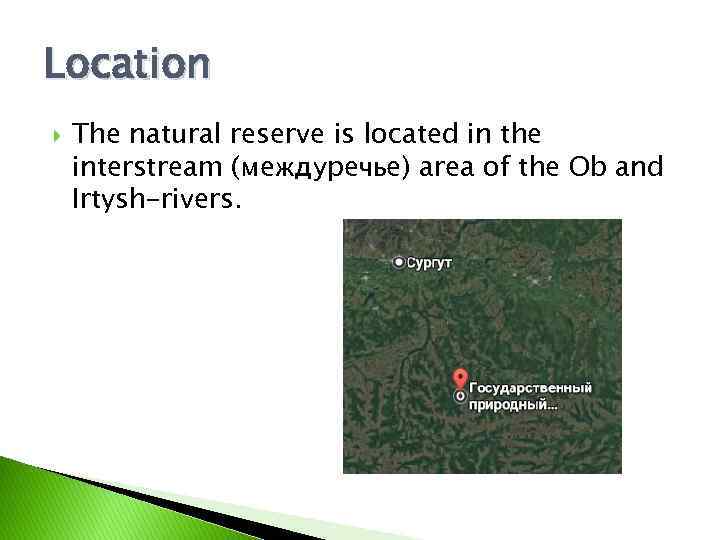 Location

The natural reserve is located in the interstream (междуречье) area of the Ob and Irtysh-rivers.

Сургут

Государственный природный...